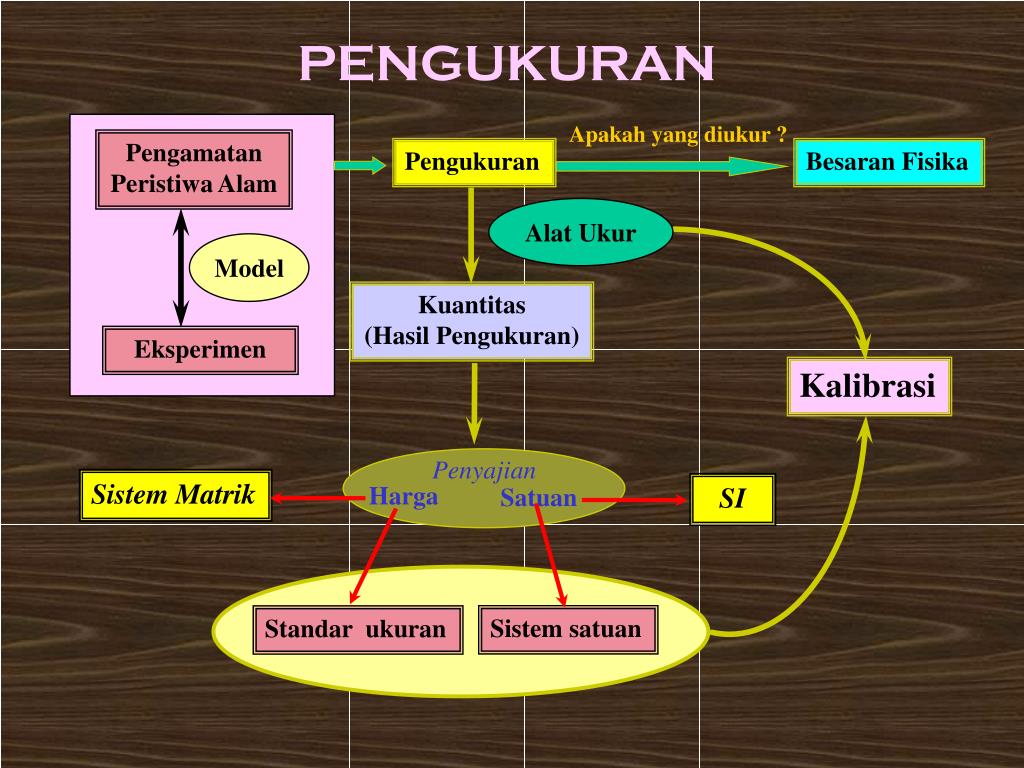 PENGUKURAN

Pengamatan Peristiwa Alam

Model

Eksperimen

Pengukuran

Apakah yang diukur ?

Besaran Fisika

Alat Ukur

Kuantitas (Hasil Pengukuran)

Kalibrasi

Penyajian

Harga

Satuan

Sistem Matrik

SI

Standar ukuran

Sistem satuan